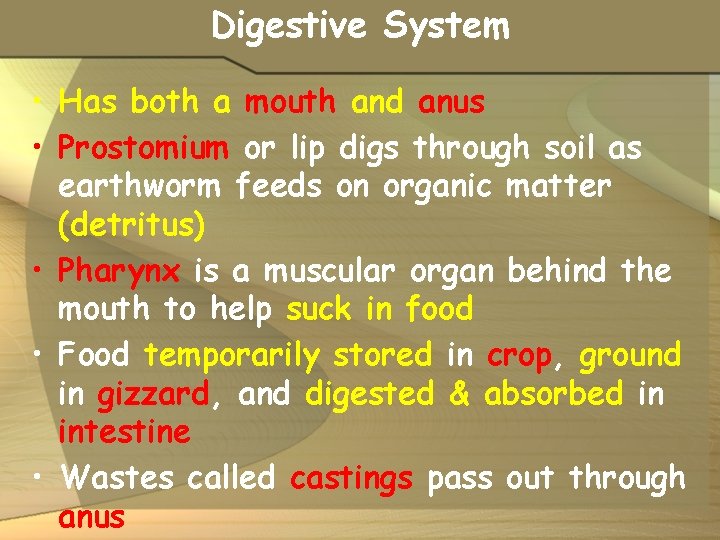 Digestive System

• Has both a mouth and anus
• Prostomium or lip digs through soil as earthworm feeds on organic matter (detritus)
• Pharynx is a muscular organ behind the mouth to help suck in food
• Food temporarily stored in crop, ground in gizzard, and digested & absorbed in intestine
• Wastes called castings pass out through anus